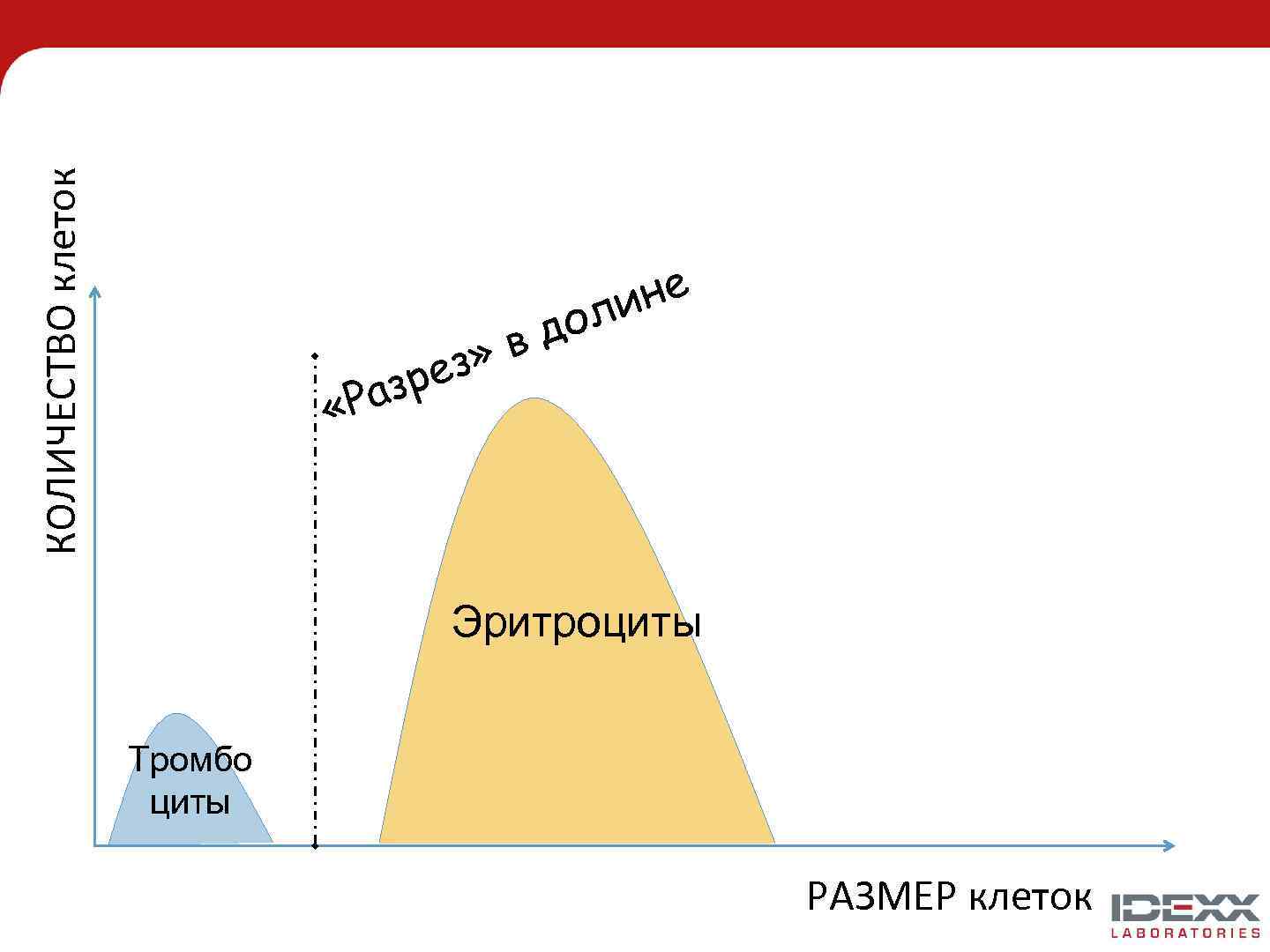 КОЛИЧЕСТВО клеток

«Разрез» в долине

Эритроциты

Тромбо циты

РАЗМЕР клеток

IDEXX
LABORATORIES